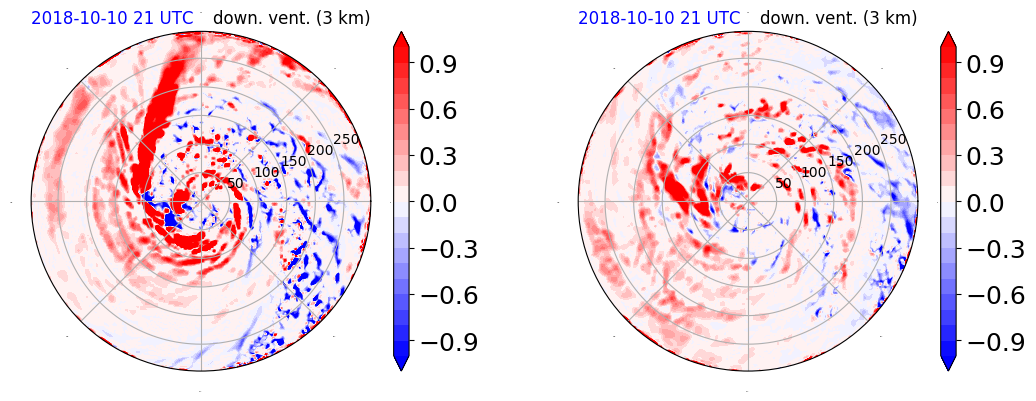 2018-10-10 21 UTC down. vent. (3 km)

50 100 150 200 250

0.9
0.6
0.3
0.0
−0.3
−0.6
−0.9

2018-10-10 21 UTC down. vent. (3 km)

50 100 150 200 250

0.9
0.6
0.3
0.0
−0.3
−0.6
−0.9